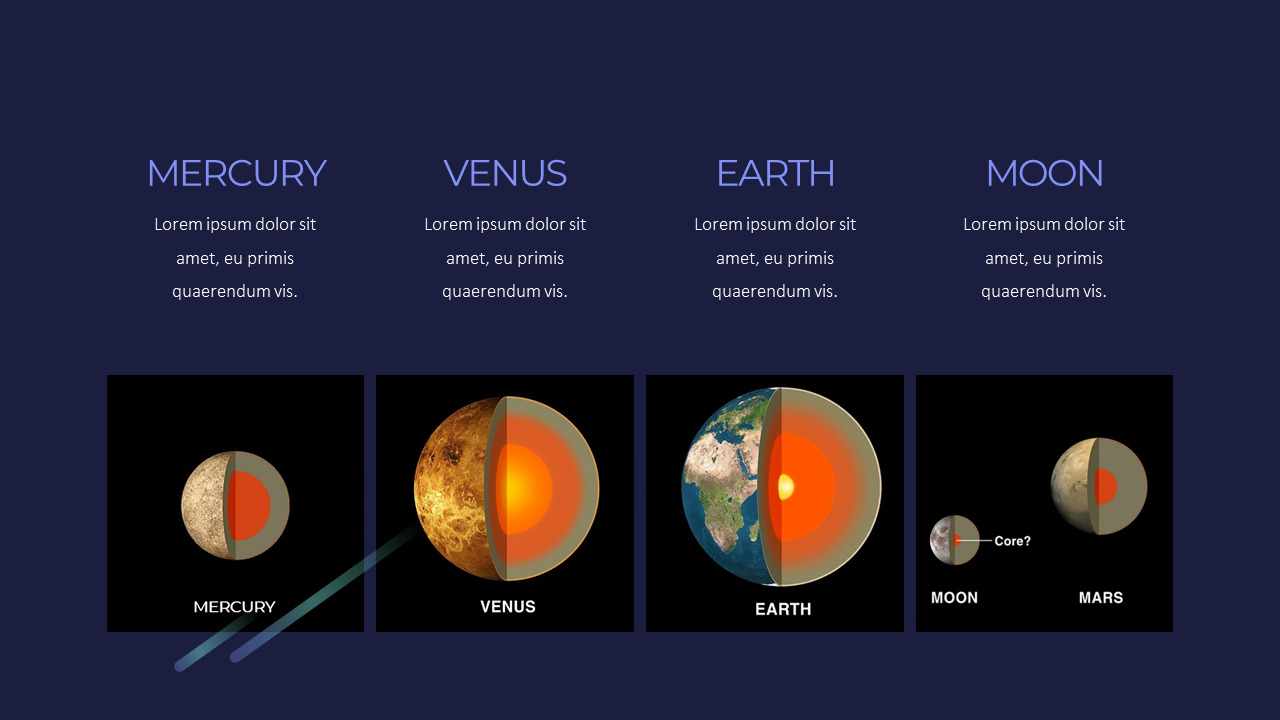 MERCURY

Lorem ipsum dolor sit amet, eu primis quaerendum vis.

VENUS

Lorem ipsum dolor sit amet, eu primis quaerendum vis.

EARTH

Lorem ipsum dolor sit amet, eu primis quaerendum vis.

MOON

Lorem ipsum dolor sit amet, eu primis quaerendum vis.

MERCURY

VENUS

EARTH

Core?

MOON

MARS